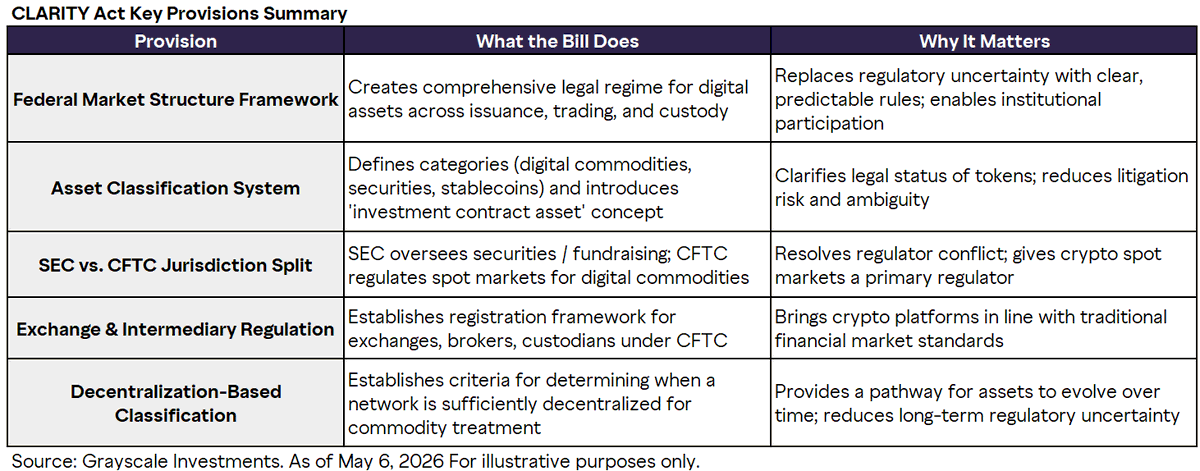 CLARITY Act Key Provisions Summary

| Provision | What the Bill Does | Why It Matters |
|---|---|---|
| Federal Market Structure Framework | Creates comprehensive legal regime for digital assets across issuance, trading, and custody | Replaces regulatory uncertainty with clear, predictable rules; enables institutional participation |
| Asset Classification System | Defines categories (digital commodities, securities, stablecoins) and introduces 'investment contract asset' concept | Clarifies legal status of tokens; reduces litigation risk and ambiguity |
| SEC vs. CFTC Jurisdiction Split | SEC oversees securities / fundraising; CFTC regulates spot markets for digital commodities | Resolves regulator conflict; gives crypto spot markets a primary regulator |
| Exchange & Intermediary Regulation | Establishes registration framework for exchanges, brokers, custodians under CFTC | Brings crypto platforms in line with traditional financial market standards |
| Decentralization-Based Classification | Establishes criteria for determining when a network is sufficiently decentralized for commodity treatment | Provides a pathway for assets to evolve over time; reduces long-term regulatory uncertainty |

Source: Grayscale Investments. As of May 6, 2026 For illustrative purposes only.